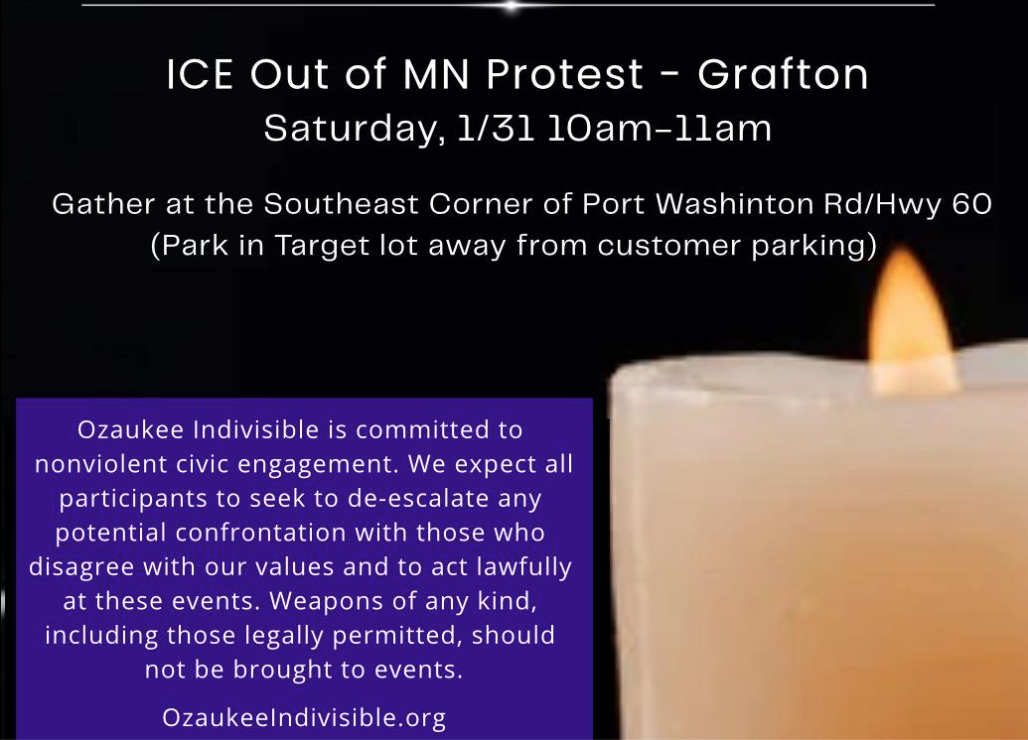 ICE Out of MN Protest - Grafton
Saturday, 1/31 10am-11am

Gather at the Southeast Corner of Port Washinton Rd/Hwy 60
(Park in Target lot away from customer parking)

Ozaukee Indivisible is committed to nonviolent civic engagement. We expect all participants to seek to de-escalate any potential confrontation with those who disagree with our values and to act lawfully at these events. Weapons of any kind, including those legally permitted, should not be brought to events.

OzaukeeIndivisible.org